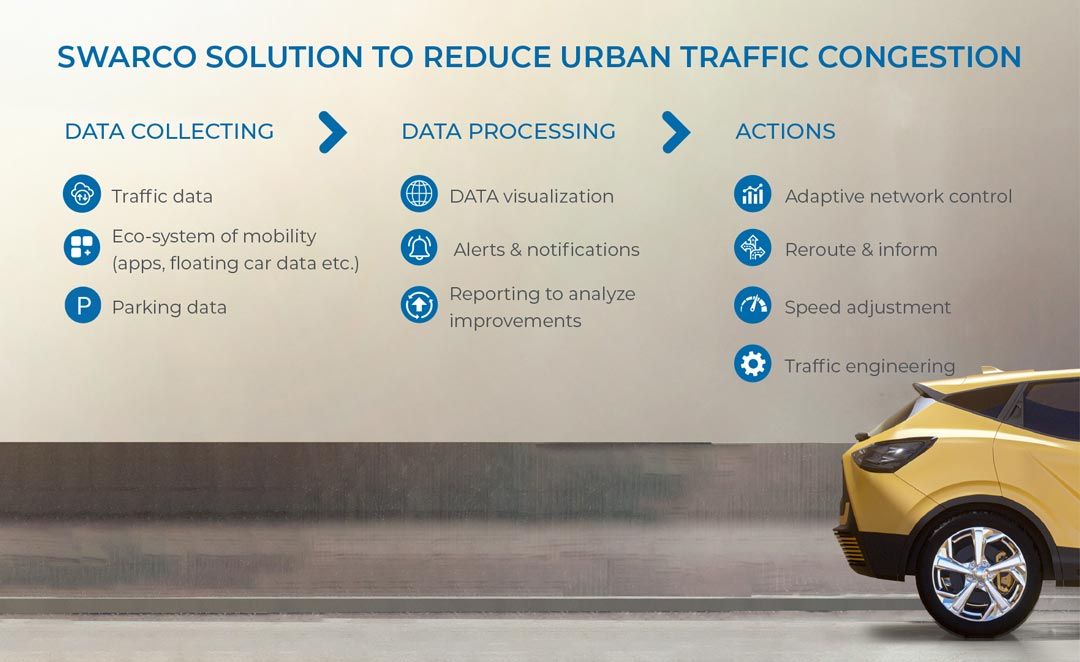 SWARCO SOLUTION TO REDUCE URBAN TRAFFIC CONGESTION

DATA COLLECTING

Traffic data

Eco-system of mobility (apps, floating car data etc.)

P Parking data

DATA PROCESSING

DATA visualization

Alerts & notifications

Reporting to analyze improvements

ACTIONS

Adaptive network control

Reroute & inform

Speed adjustment

Traffic engineering